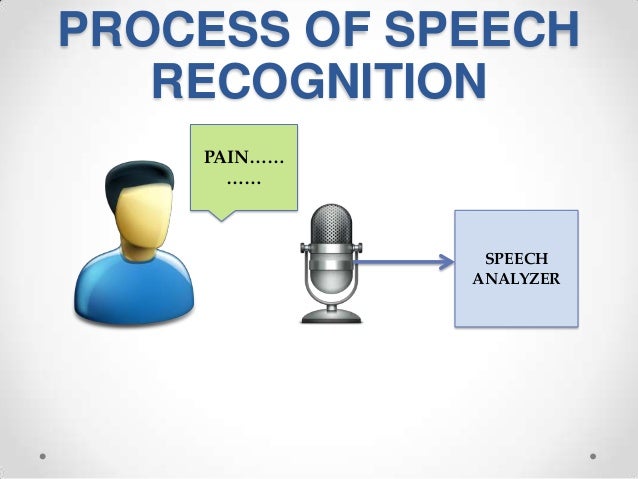 PROCESS OF SPEECH RECOGNITION

PAIN……
……

SPEECH ANALYZER